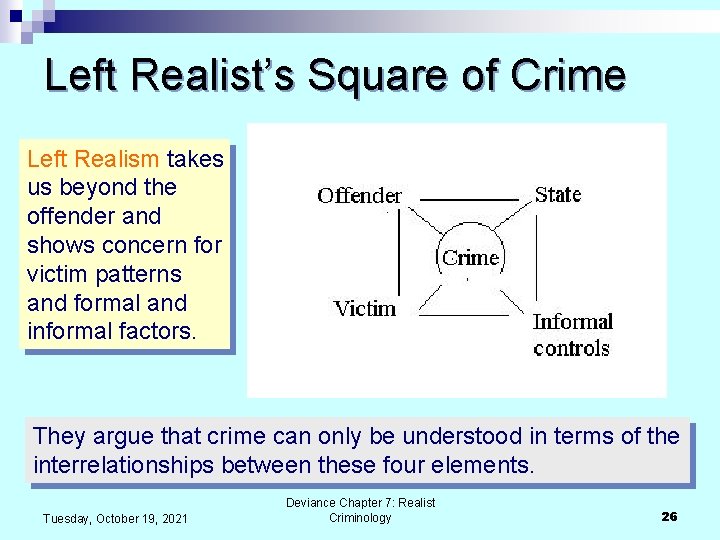 Left Realist's Square of Crime

Left Realism takes us beyond the offender and shows concern for victim patterns and formal and informal factors.

Offender
State
Crime
Victim
Informal controls

They argue that crime can only be understood in terms of the interrelationships between these four elements.

Tuesday, October 19, 2021

Deviance Chapter 7: Realist Criminology

26